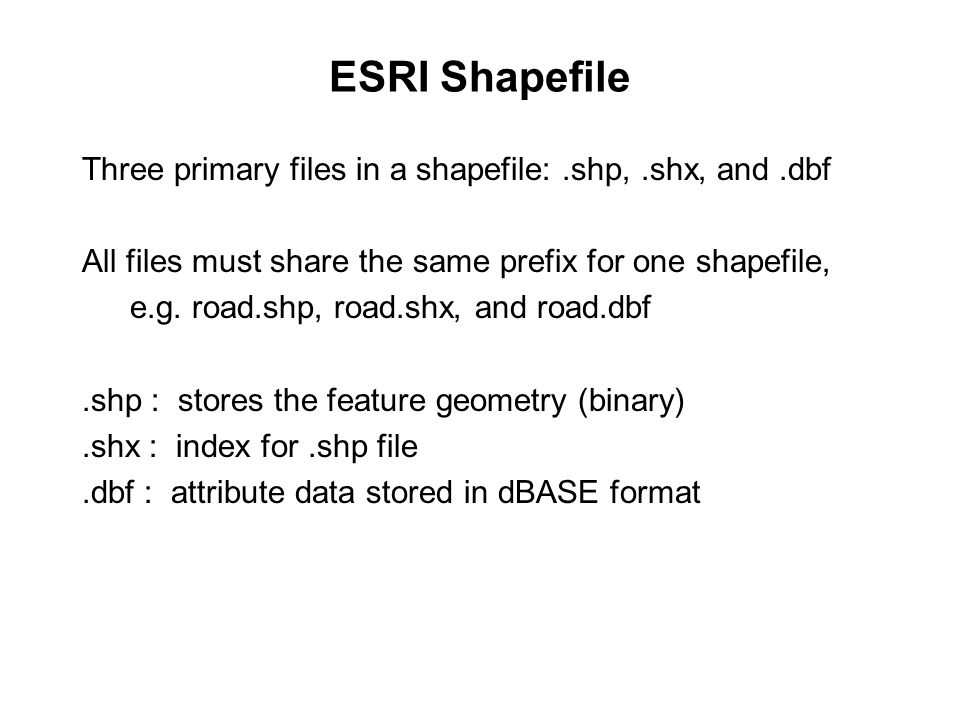 ESRI Shapefile

Three primary files in a shapefile: .shp, .shx, and .dbf

All files must share the same prefix for one shapefile, e.g. road.shp, road.shx, and road.dbf

.shp : stores the feature geometry (binary)
.shx : index for .shp file
.dbf : attribute data stored in dBASE format